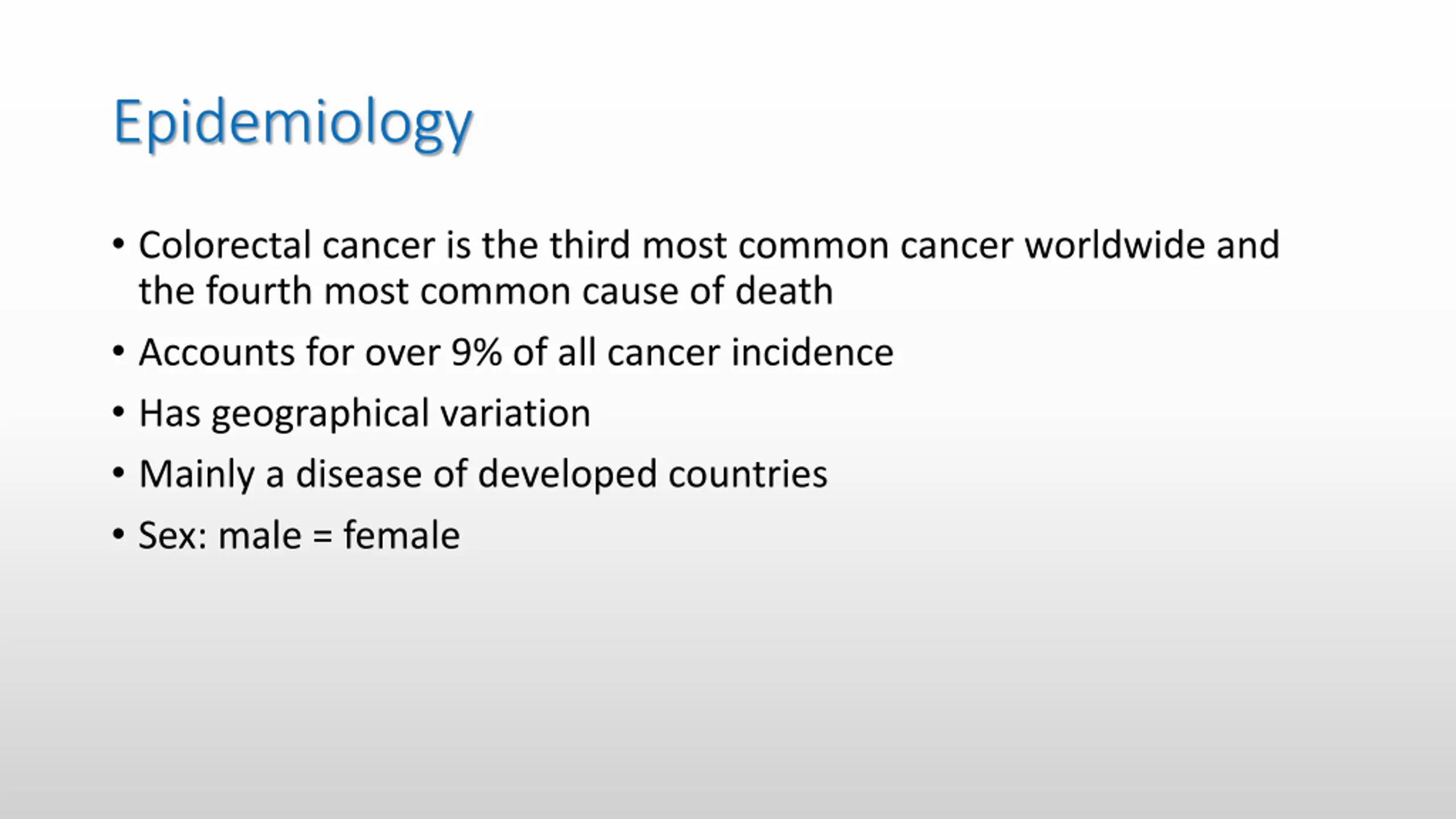 Epidemiology

• Colorectal cancer is the third most common cancer worldwide and the fourth most common cause of death

• Accounts for over 9% of all cancer incidence

• Has geographical variation

• Mainly a disease of developed countries

• Sex: male = female